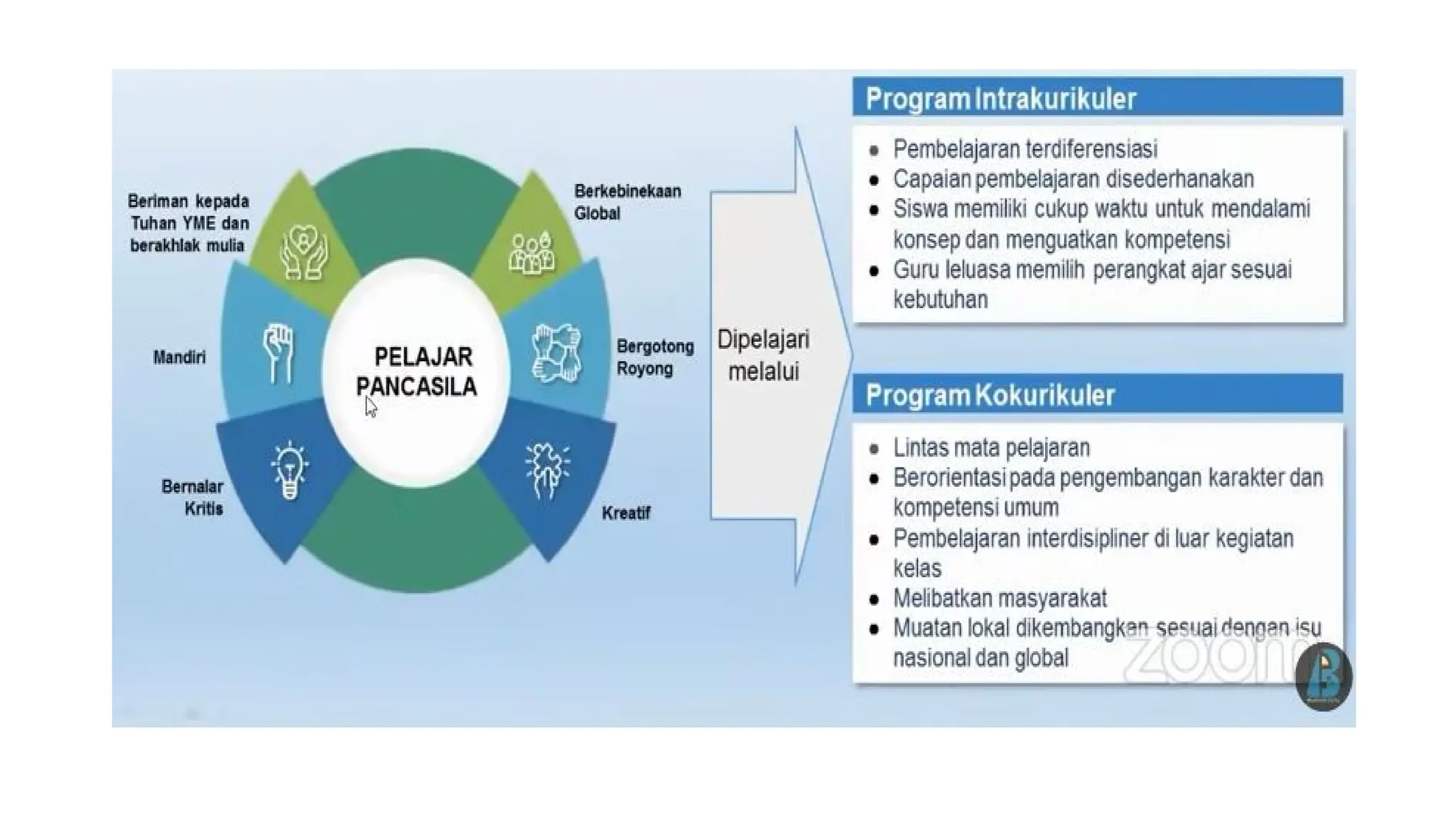 Beriman kepada Tuhan YME dan berakhlak mulia

Berkebinekaan Global

Mandiri

PELAJAR PANCASILA

Bergotong Royong

Bernalar Kritis

Kreatif

Dipelajari melalui

Program Intrakurikuler

- Pembelajaran terdiferensiasi
- Capaian pembelajaran disederhanakan
- Siswa memiliki cukup waktu untuk mendalami konsep dan menguatkan kompetensi
- Guru leluasa memilih perangkat ajar sesuai kebutuhan

Program Kokurikuler

- Lintas mata pelajaran
- Berorientasi pada pengembangan karakter dan kompetensi umum
- Pembelajaran interdisipliner di luar kegiatan kelas
- Melibatkan masyarakat
- Muatan lokal dikembangkan sesuai dengan isu nasional dan global

zoom